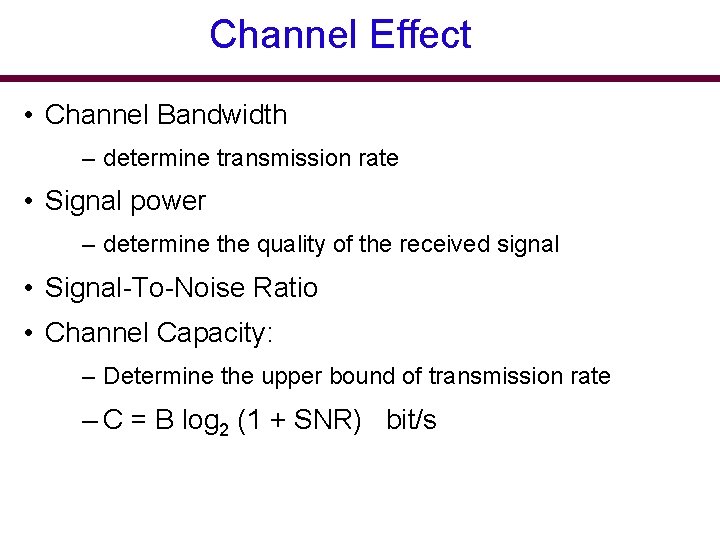 Channel Effect

• Channel Bandwidth

– determine transmission rate

• Signal power

– determine the quality of the received signal

• Signal-To-Noise Ratio

• Channel Capacity:

– Determine the upper bound of transmission rate

– $C = B \log_2 (1 + SNR)$ bit/s